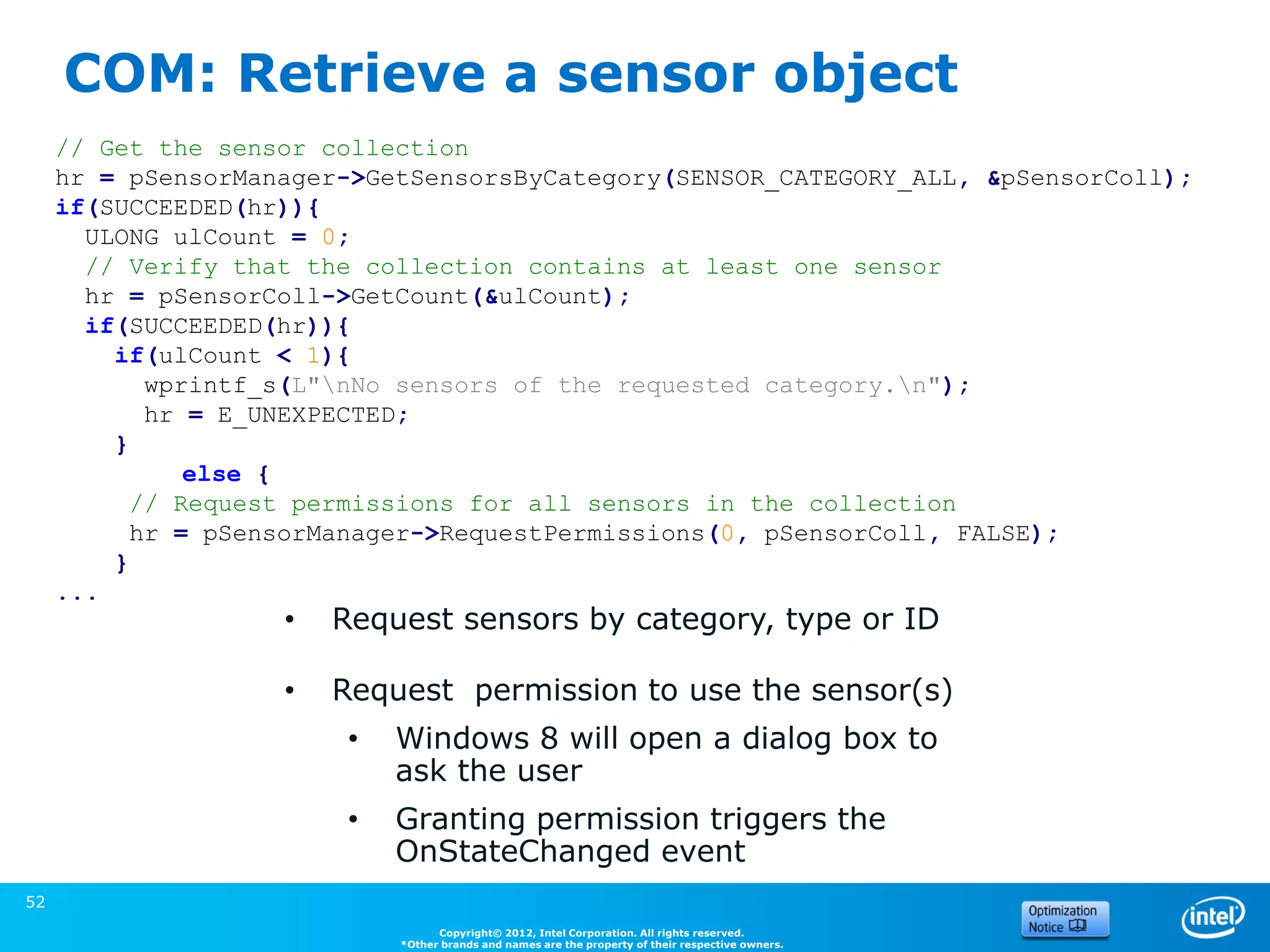 COM: Retrieve a sensor object

// Get the sensor collection
hr = pSensorManager->GetSensorsByCategory(SENSOR_CATEGORY_ALL, &pSensorColl);
if(SUCCEEDED(hr)){
  ULONG ulCount = 0;
  // Verify that the collection contains at least one sensor
  hr = pSensorColl->GetCount(&ulCount);
  if(SUCCEEDED(hr)){
    if(ulCount < 1){
      wprintf_s(L"\nNo sensors of the requested category.\n");
      hr = E_UNEXPECTED;
    }
        else {
     // Request permissions for all sensors in the collection
     hr = pSensorManager->RequestPermissions(0, pSensorColl, FALSE);
    }
...

• Request sensors by category, type or ID

• Request permission to use the sensor(s)
  • Windows 8 will open a dialog box to ask the user
  • Granting permission triggers the OnStateChanged event

52

Copyright© 2012, Intel Corporation. All rights reserved.
*Other brands and names are the property of their respective owners.

Optimization Notice

intel